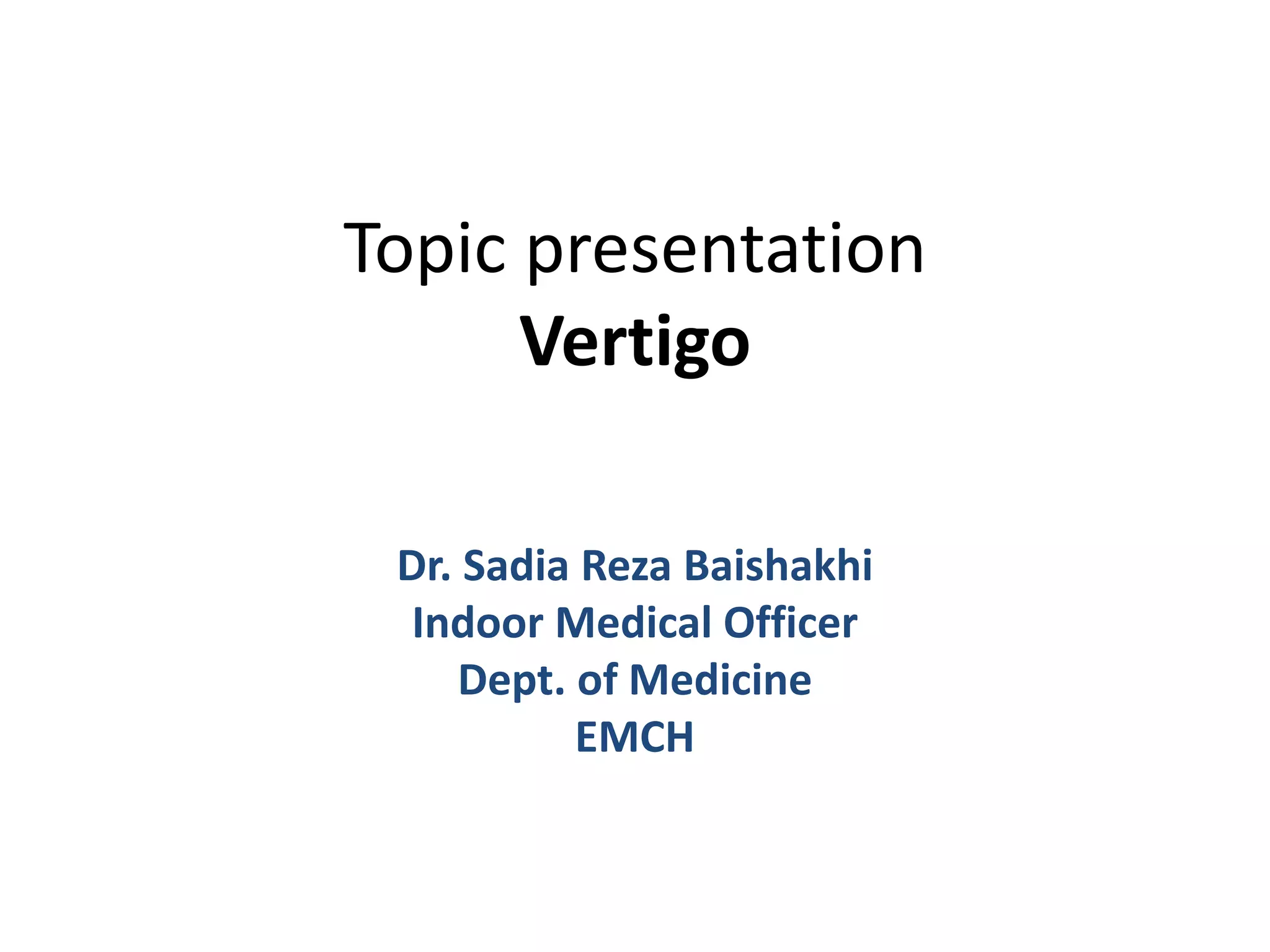 Topic presentation
Vertigo

Dr. Sadia Reza Baishakhi
Indoor Medical Officer
Dept. of Medicine
EMCH